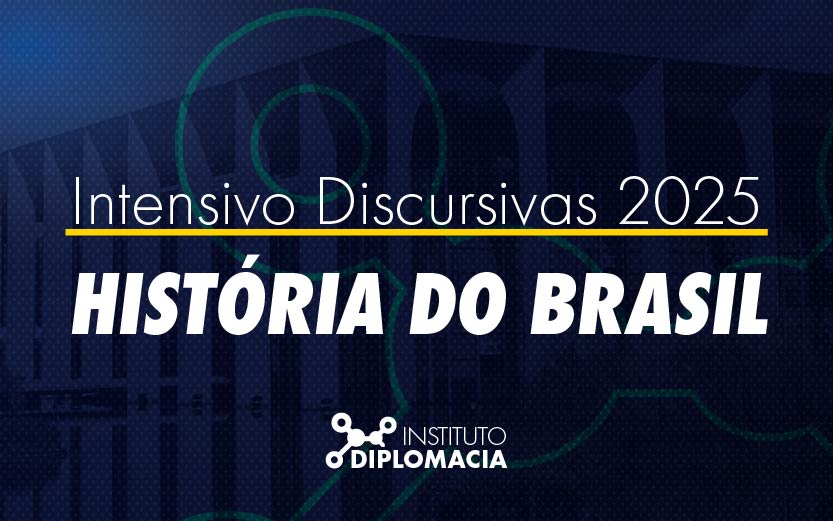 Intensivo Discursivas 2025

HISTÓRIA DO BRASIL

INSTITUTO
DIPLOMACIA